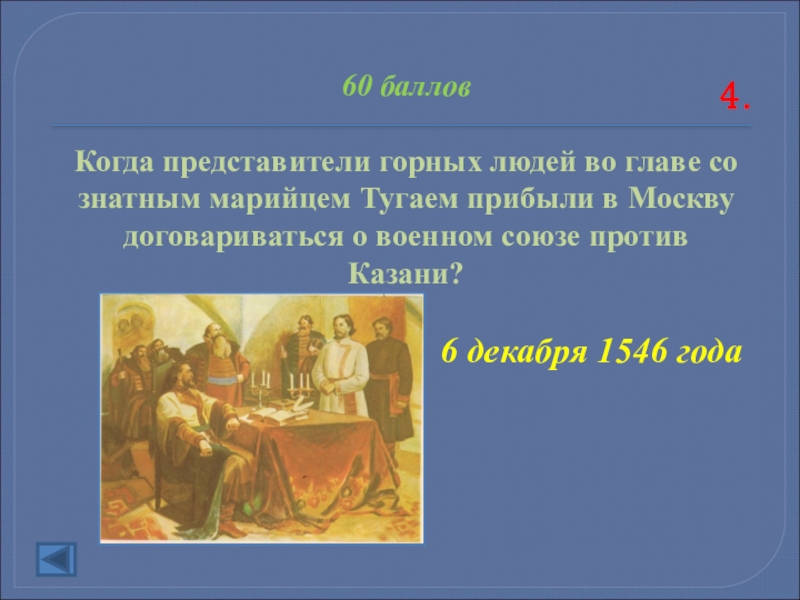 60 баллов

4.

Когда представители горных людей во главе со знатным марийцем Тугаем прибыли в Москву договариваться о военном союзе против Казани?

6 декабря 1546 года